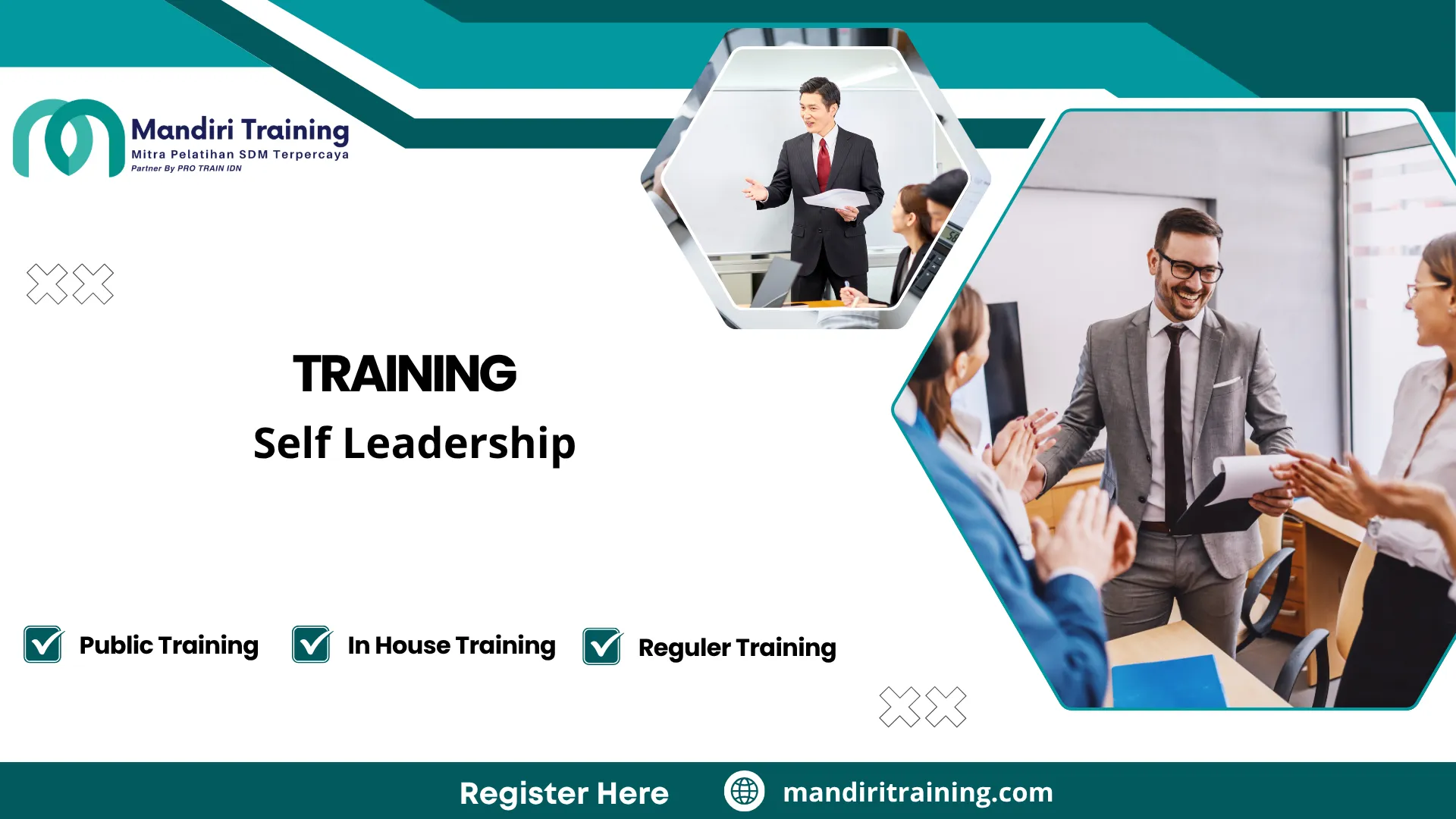 Mandiri Training
Mitra Pelatihan SDM Terpercaya
Partner By PRO TRAIN IDN

TRAINING
Self Leadership

Public Training
In House Training
Reguler Training

Register Here
mandiritraining.com